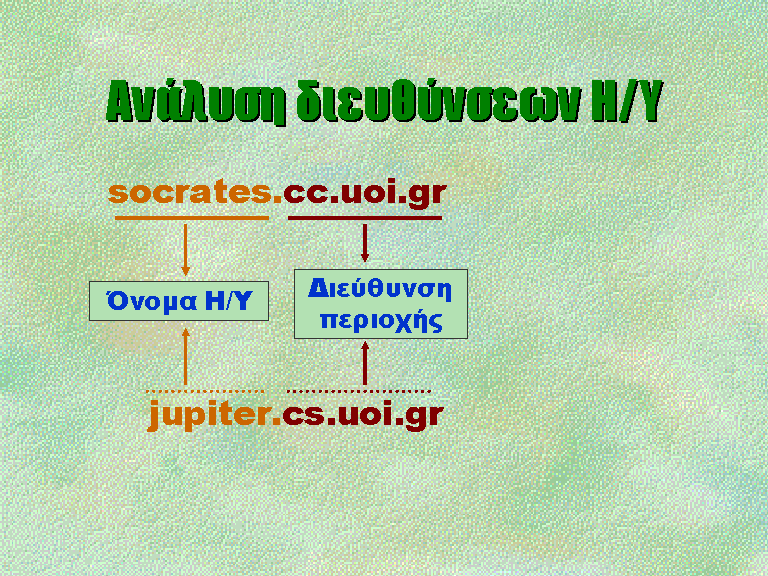 Ανάλυση διευθύνσεων Η/Υ

socrates.cc.uoi.gr

Όνομα Η/Υ

Διεύθυνση περιοχής

jupiter.cs.uoi.gr